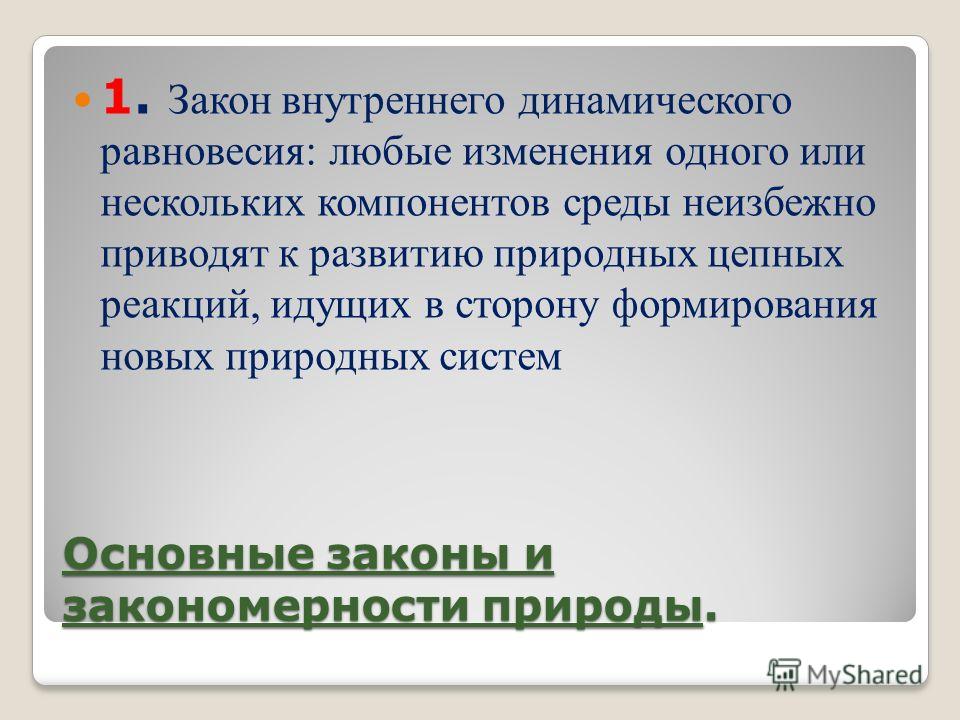 1. Закон внутреннего динамического равновесия: любые изменения одного или нескольких компонентов среды неизбежно приводят к развитию природных цепных реакций, идущих в сторону формирования новых природных систем

Основные законы и закономерности природы.

MyShared